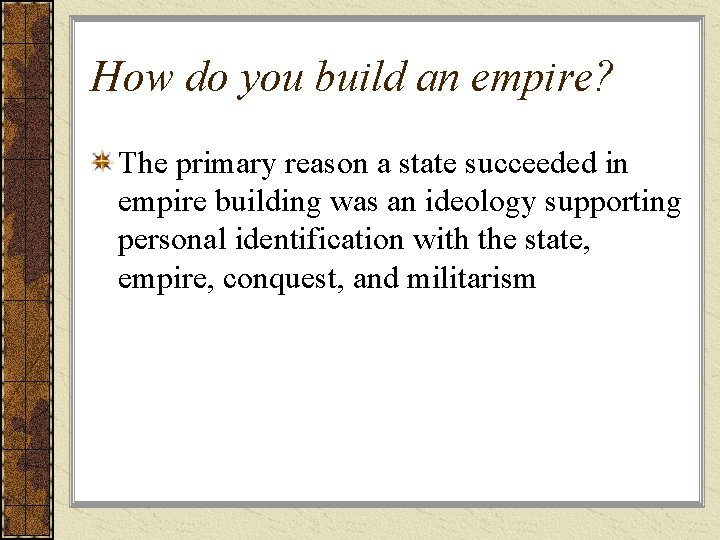 How do you build an empire?

The primary reason a state succeeded in empire building was an ideology supporting personal identification with the state, empire, conquest, and militarism